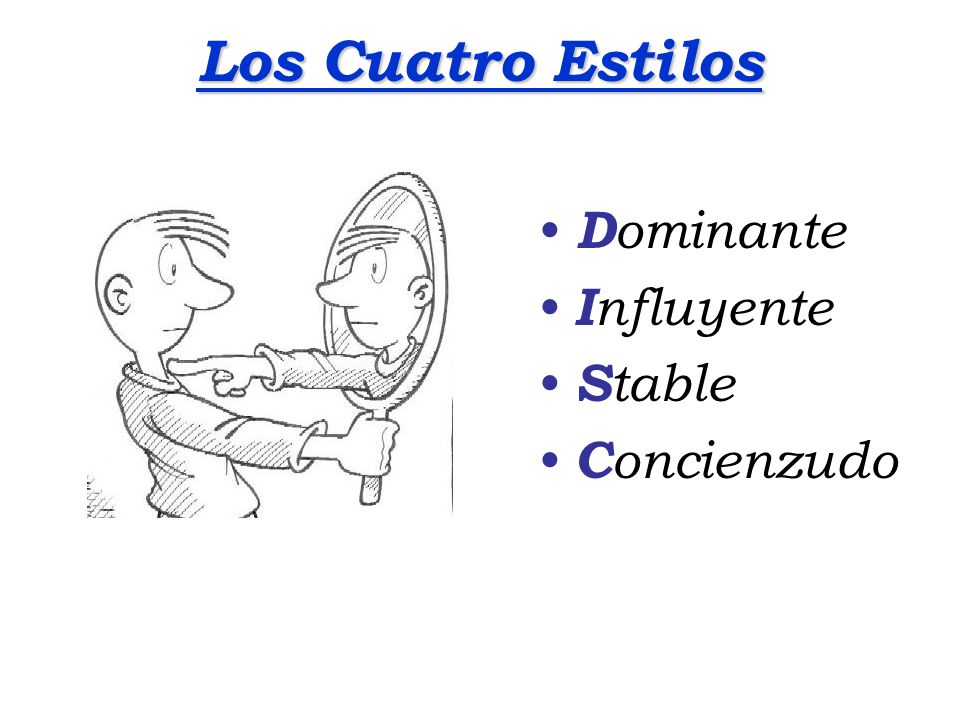 Los Cuatro Estilos

• Dominante
• Influyente
• Stable
• Concienzudo